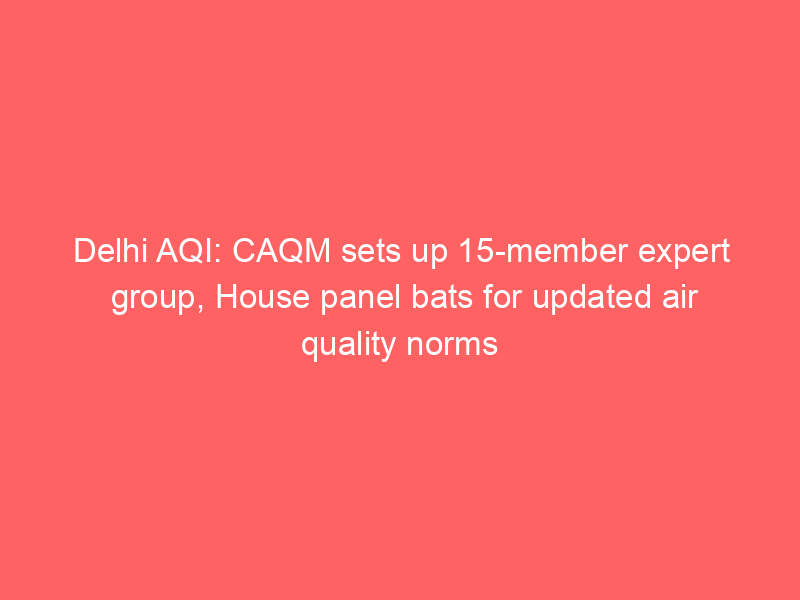 Delhi AQI: CAQM sets up 15-member expert group, House panel bats for updated air quality norms